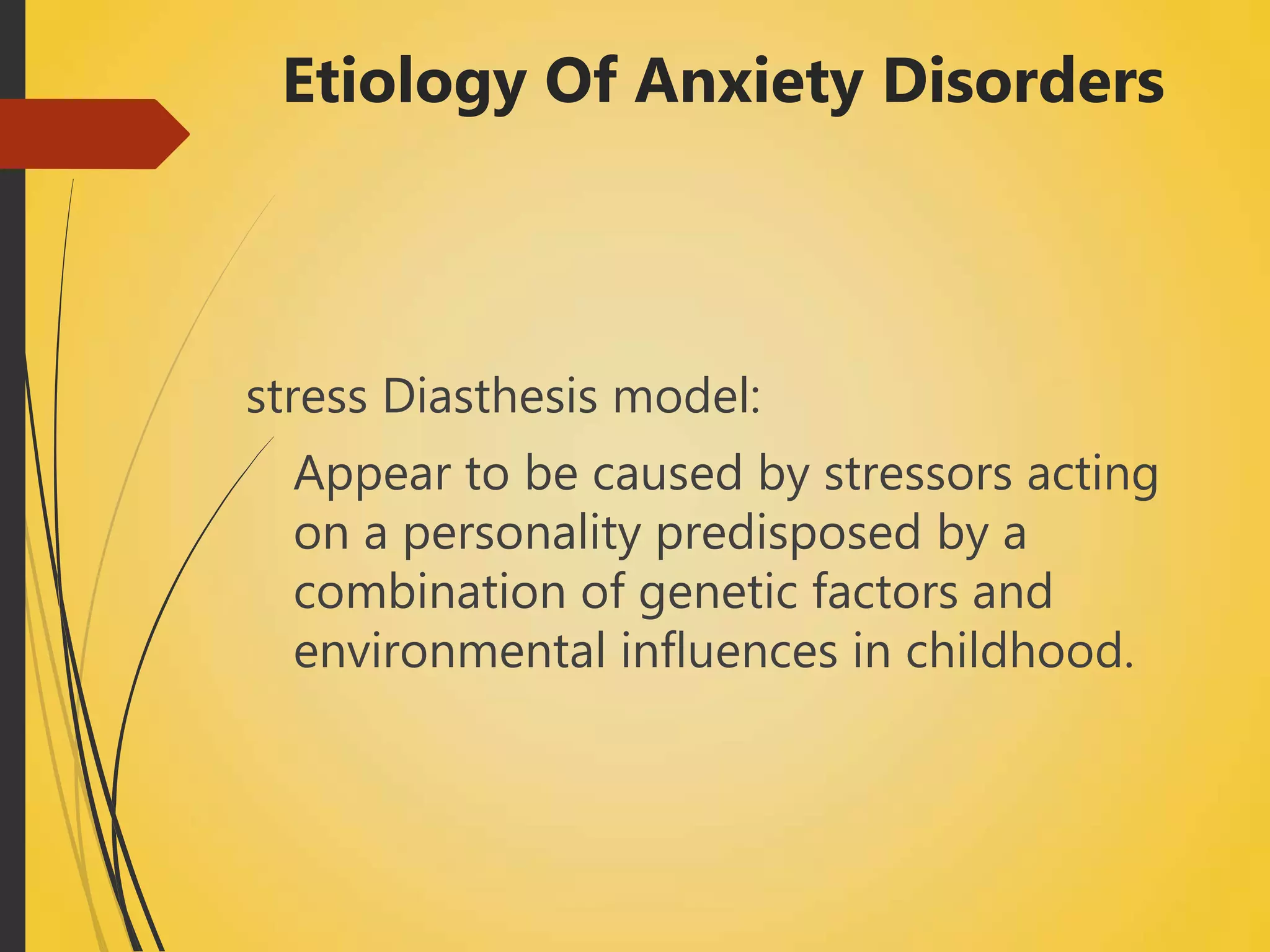 Etiology Of Anxiety Disorders

stress Diasthesis model:

Appear to be caused by stressors acting on a personality predisposed by a combination of genetic factors and environmental influences in childhood.